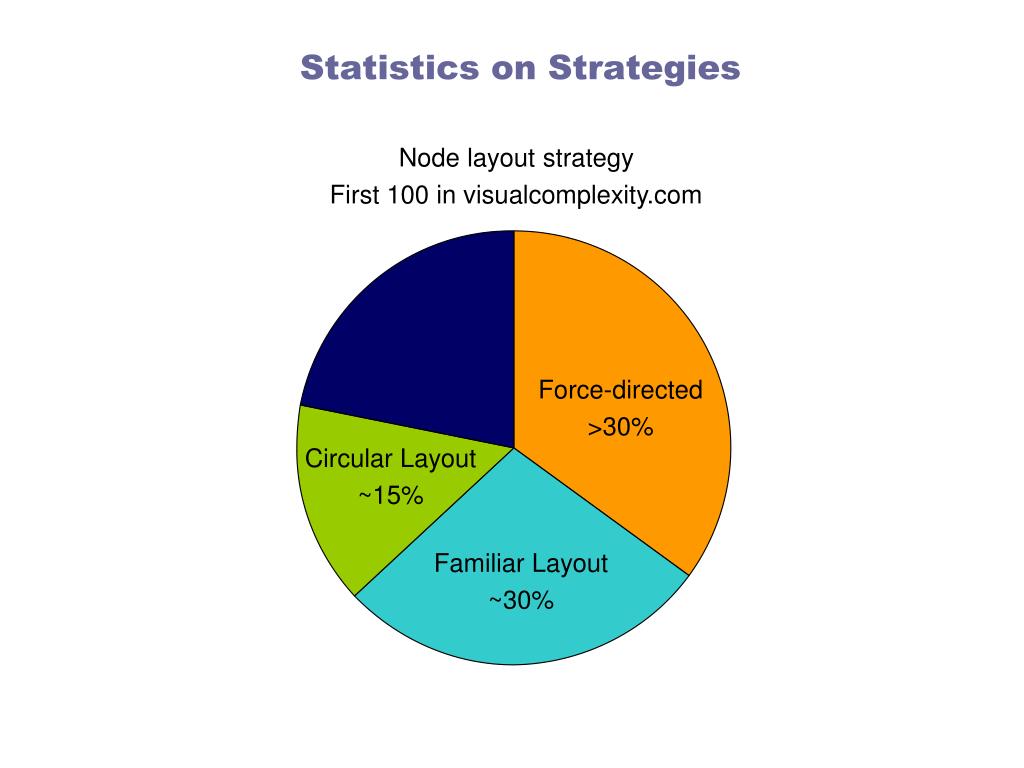 Statistics on Strategies

Node layout strategy
First 100 in visualcomplexity.com

Force-directed
>30%

Circular Layout
~15%

Familiar Layout
~30%